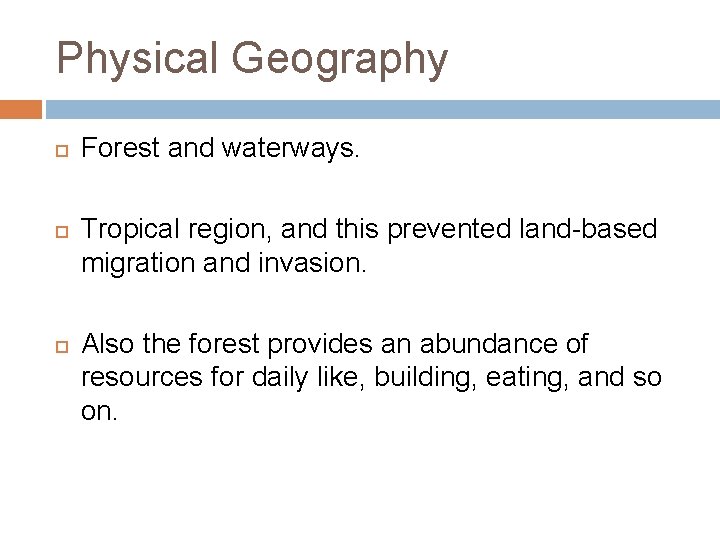 Physical Geography

Forest and waterways.

Tropical region, and this prevented land-based migration and invasion.

Also the forest provides an abundance of resources for daily like, building, eating, and so on.